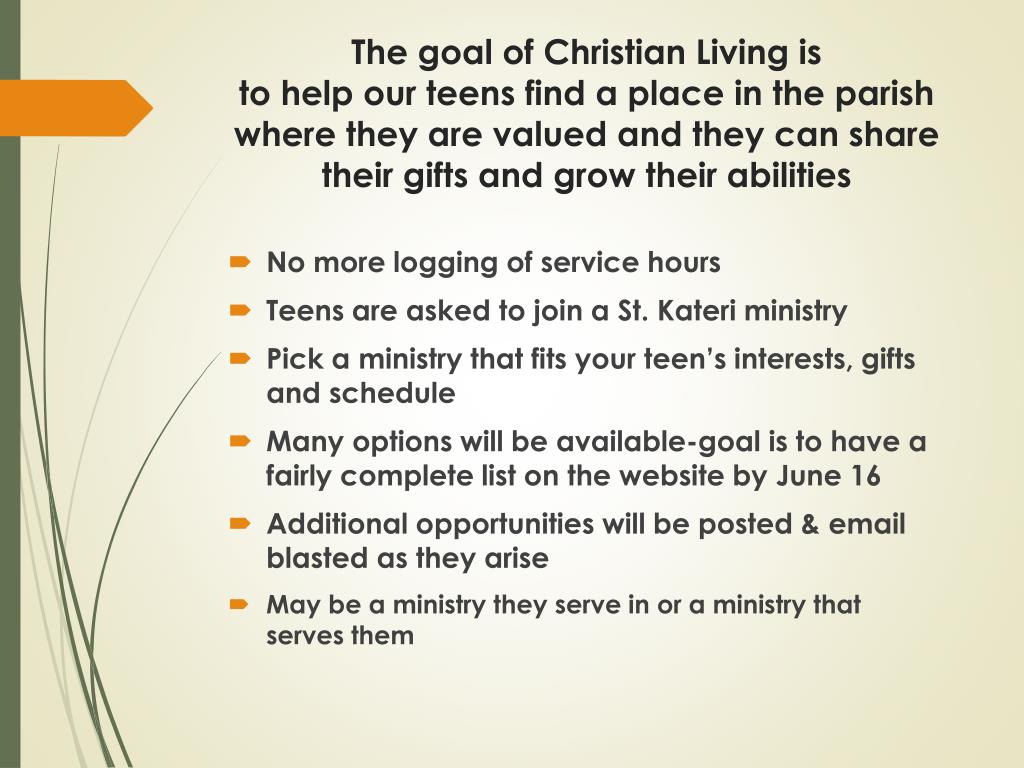 The goal of Christian Living is
to help our teens find a place in the parish where they are valued and they can share their gifts and grow their abilities

No more logging of service hours

Teens are asked to join a St. Kateri ministry

Pick a ministry that fits your teen's interests, gifts and schedule

Many options will be available-goal is to have a fairly complete list on the website by June 16

Additional opportunities will be posted & email blasted as they arise

May be a ministry they serve in or a ministry that serves them